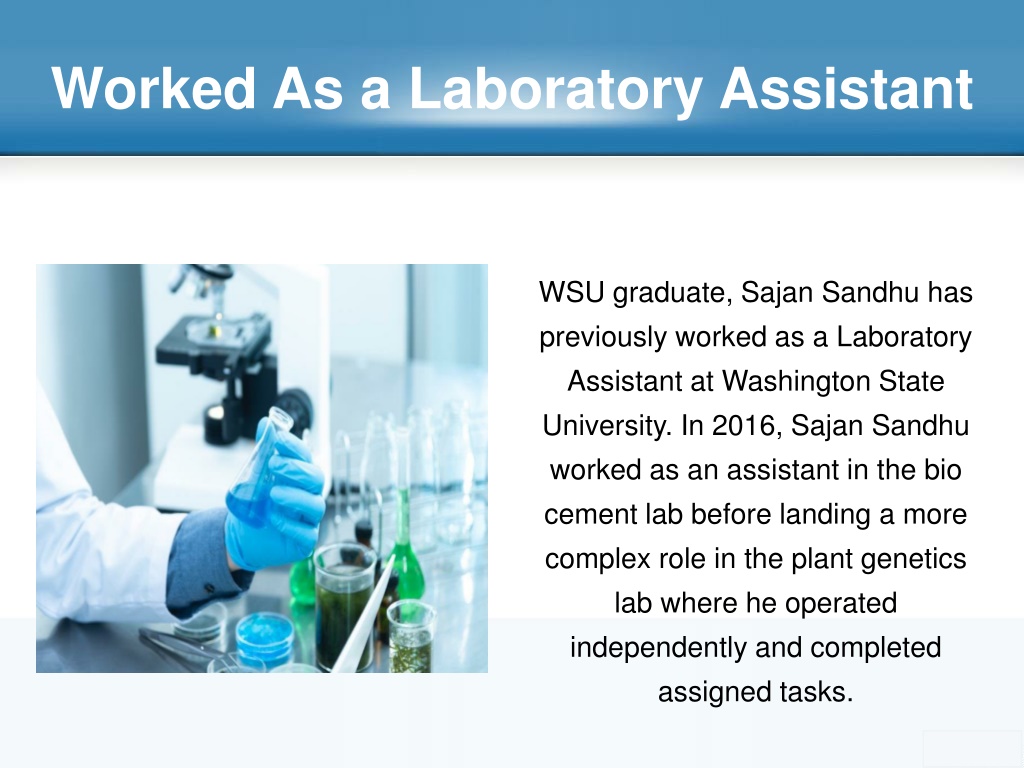 Worked As a Laboratory Assistant

WSU graduate, Sajan Sandhu has previously worked as a Laboratory Assistant at Washington State University. In 2016, Sajan Sandhu worked as an assistant in the bio cement lab before landing a more complex role in the plant genetics lab where he operated independently and completed assigned tasks.